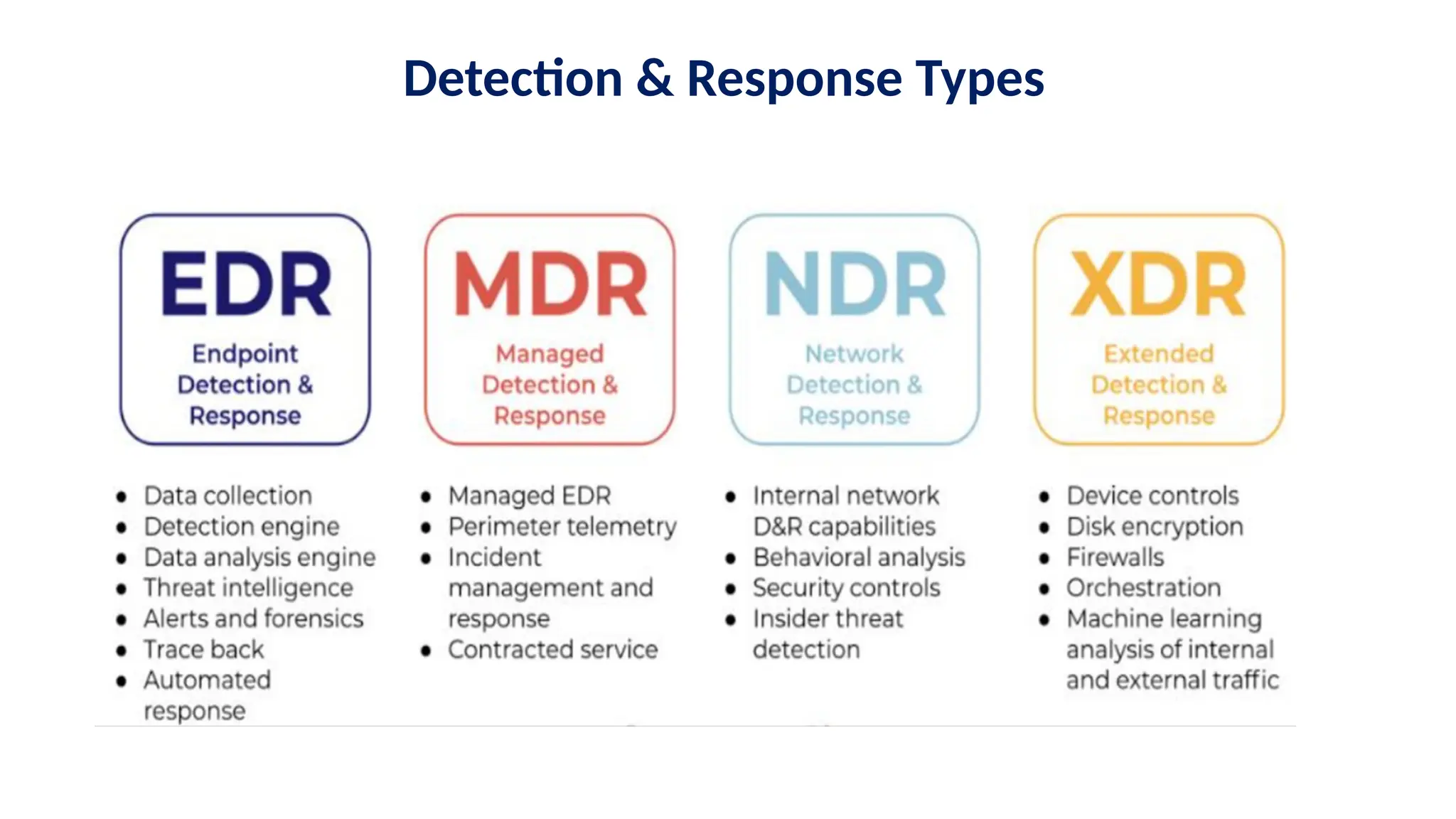 Detection & Response Types

EDR
Endpoint Detection & Response

- Data collection
- Detection engine
- Data analysis engine
- Threat intelligence
- Alerts and forensics
- Trace back
- Automated response

MDR
Managed Detection & Response

- Managed EDR
- Perimeter telemetry
- Incident management and response
- Contracted service

NDR
Network Detection & Response

- Internal network D&R capabilities
- Behavioral analysis
- Security controls
- Insider threat detection

XDR
Extended Detection & Response

- Device controls
- Disk encryption
- Firewalls
- Orchestration
- Machine learning analysis of internal and external traffic